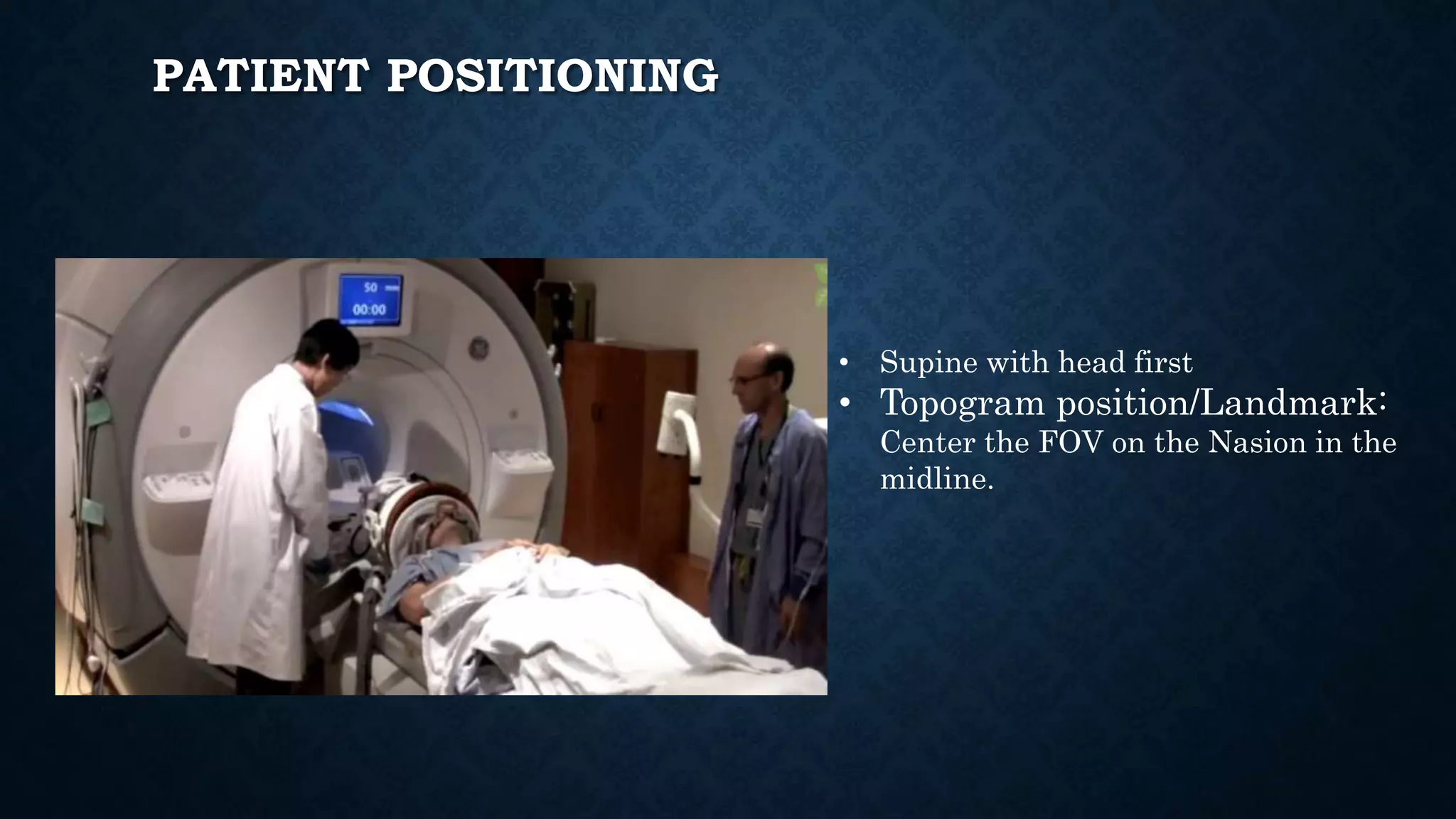 PATIENT POSITIONING

50

00:00

• Supine with head first
• Topogram position/Landmark: Center the FOV on the Nasion in the midline.